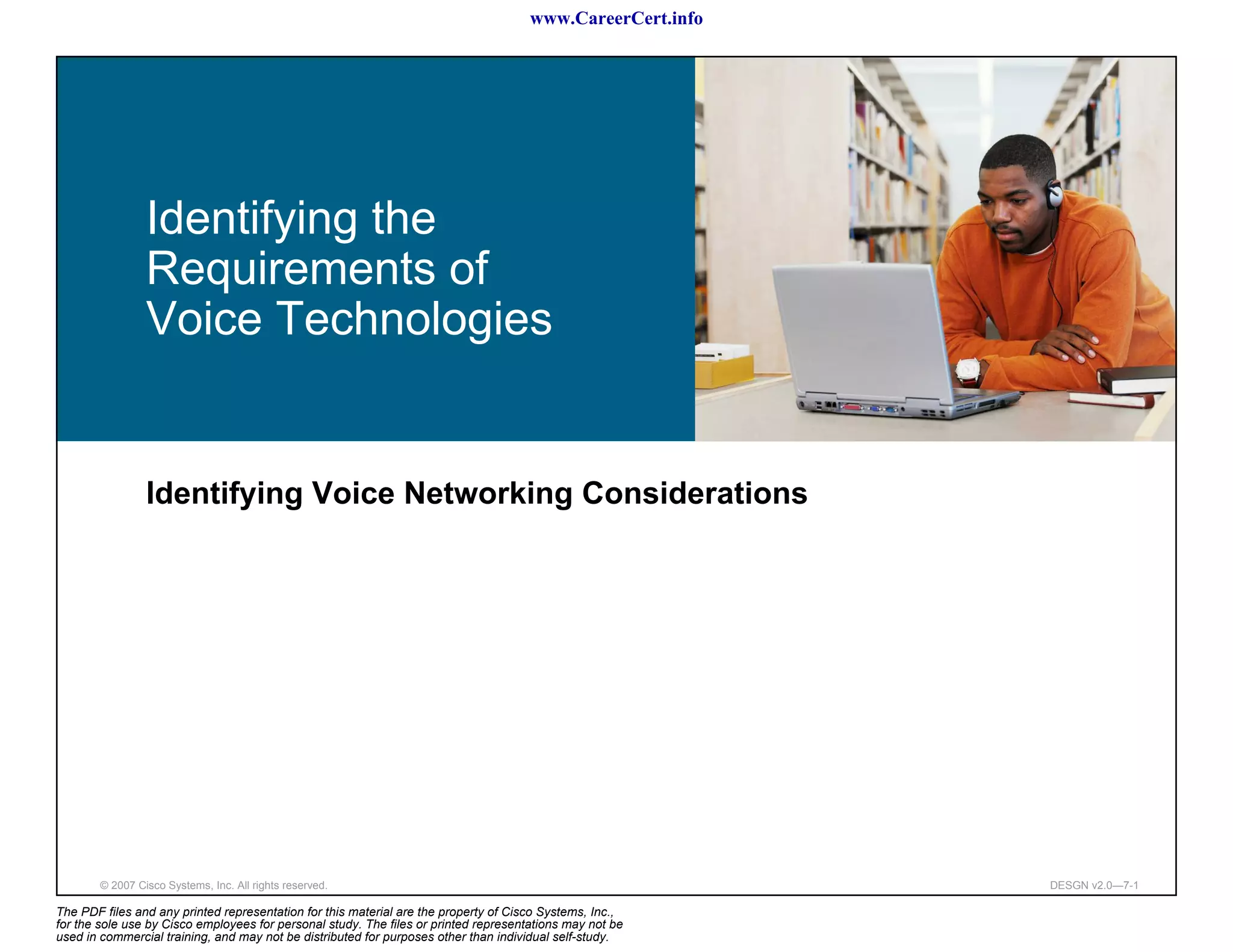 www.CareerCert.info

Identifying the Requirements of Voice Technologies

Identifying Voice Networking Considerations

© 2007 Cisco Systems, Inc. All rights reserved.

DESGN v2.0—7-1

The PDF files and any printed representation for this material are the property of Cisco Systems, Inc., for the sole use by Cisco employees for personal study. The files or printed representations may not be used in commercial training, and may not be distributed for purposes other than individual self-study.